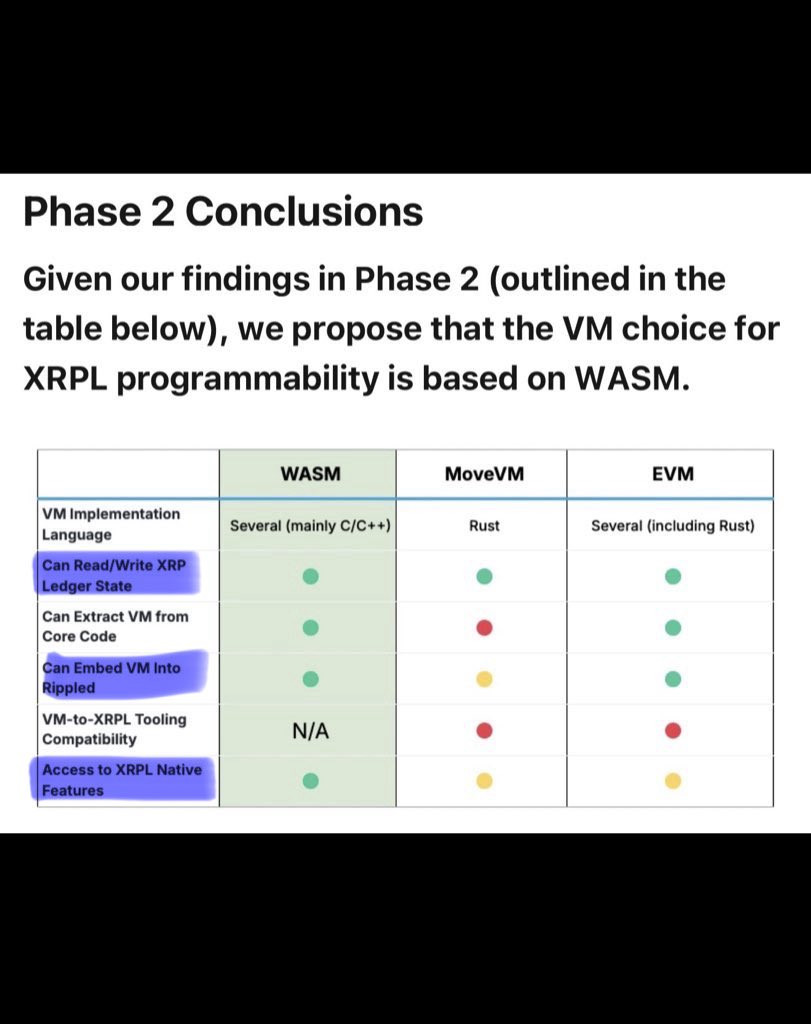 Phase 2 Conclusions

Given our findings in Phase 2 (outlined in the table below), we propose that the VM choice for XRPL programmability is based on WASM.

| | WASM | MoveVM | EVM |
|---|---|---|---|
| VM Implementation Language | Several (mainly C/C++) | Rust | Several (including Rust) |
| Can Read/Write XRP Ledger State | | | |
| Can Extract VM from Core Code | | | |
| Can Embed VM Into Rippled | | | |
| VM-to-XRPL Tooling Compatibility | N/A | | |
| Access to XRPL Native Features | | | |